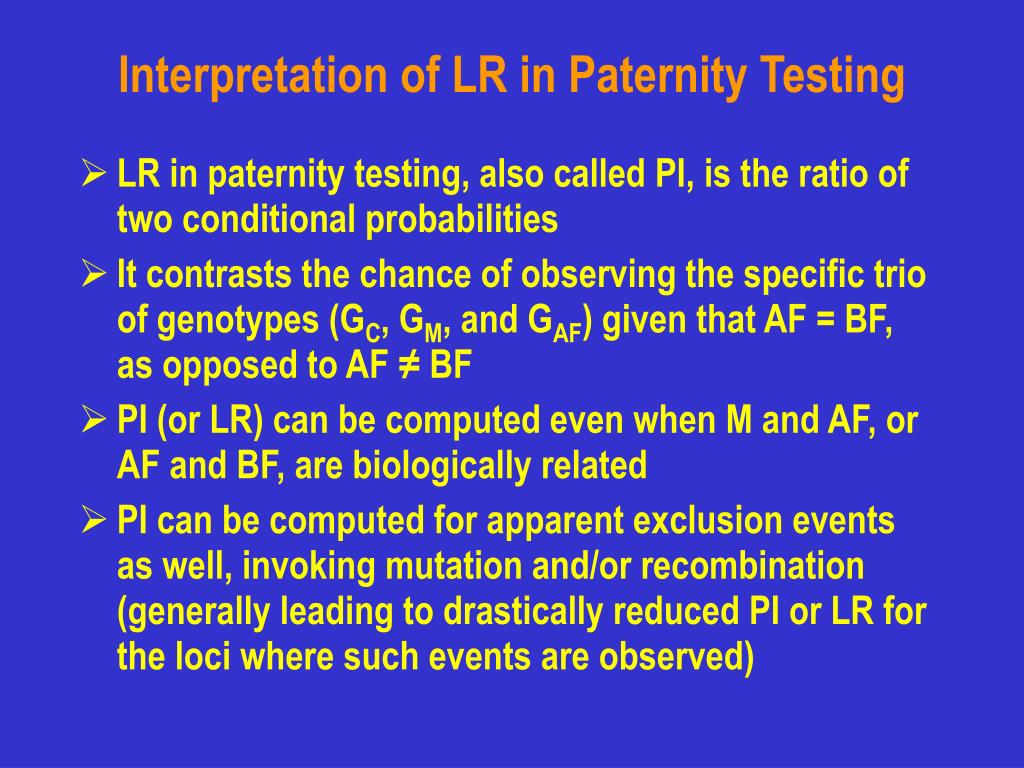 Interpretation of LR in Paternity Testing

➢ LR in paternity testing, also called PI, is the ratio of two conditional probabilities

➢ It contrasts the chance of observing the specific trio of genotypes ($G_C$, $G_M$, and $G_{AF}$) given that AF = BF, as opposed to AF ≠ BF

➢ PI (or LR) can be computed even when M and AF, or AF and BF, are biologically related

➢ PI can be computed for apparent exclusion events as well, invoking mutation and/or recombination (generally leading to drastically reduced PI or LR for the loci where such events are observed)